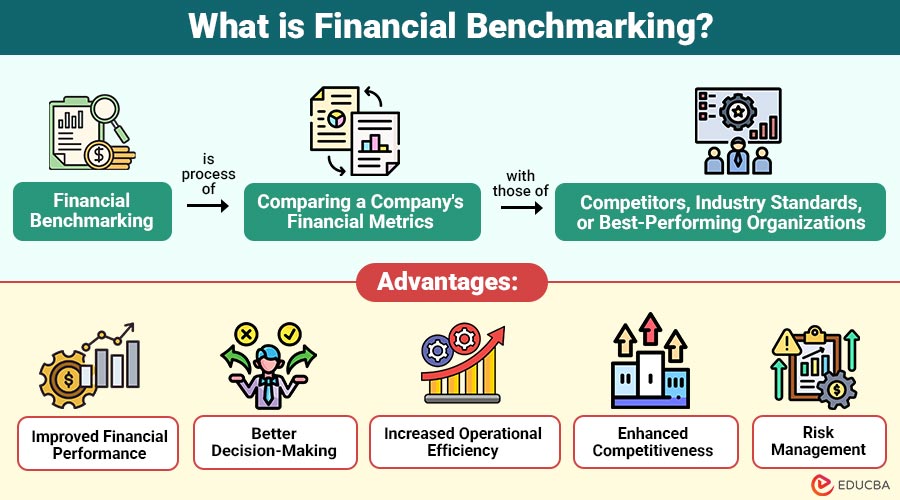 What is Financial Benchmarking?

Financial Benchmarking

is process of

Comparing a Company's Financial Metrics

with those of

Competitors, Industry Standards, or Best-Performing Organizations

Advantages:

Improved Financial Performance

Better Decision-Making

Increased Operational Efficiency

Enhanced Competitiveness

Risk Management

EDUCBA